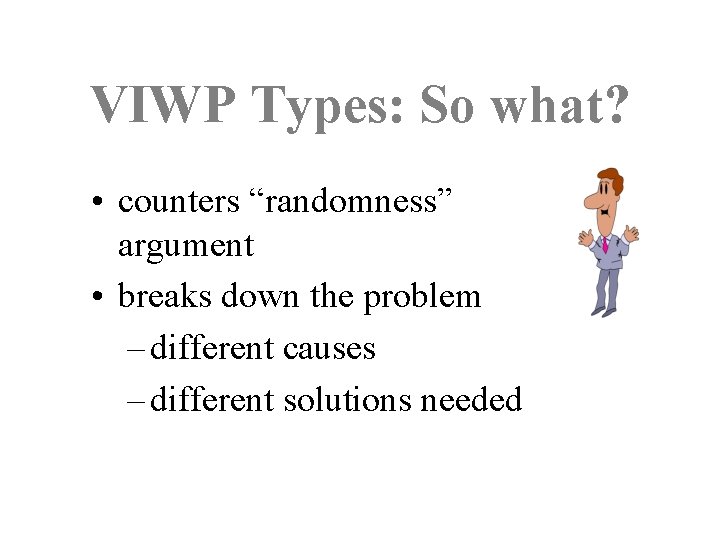 VIWP Types: So what?

• counters “randomness” argument
• breaks down the problem
– different causes
– different solutions needed